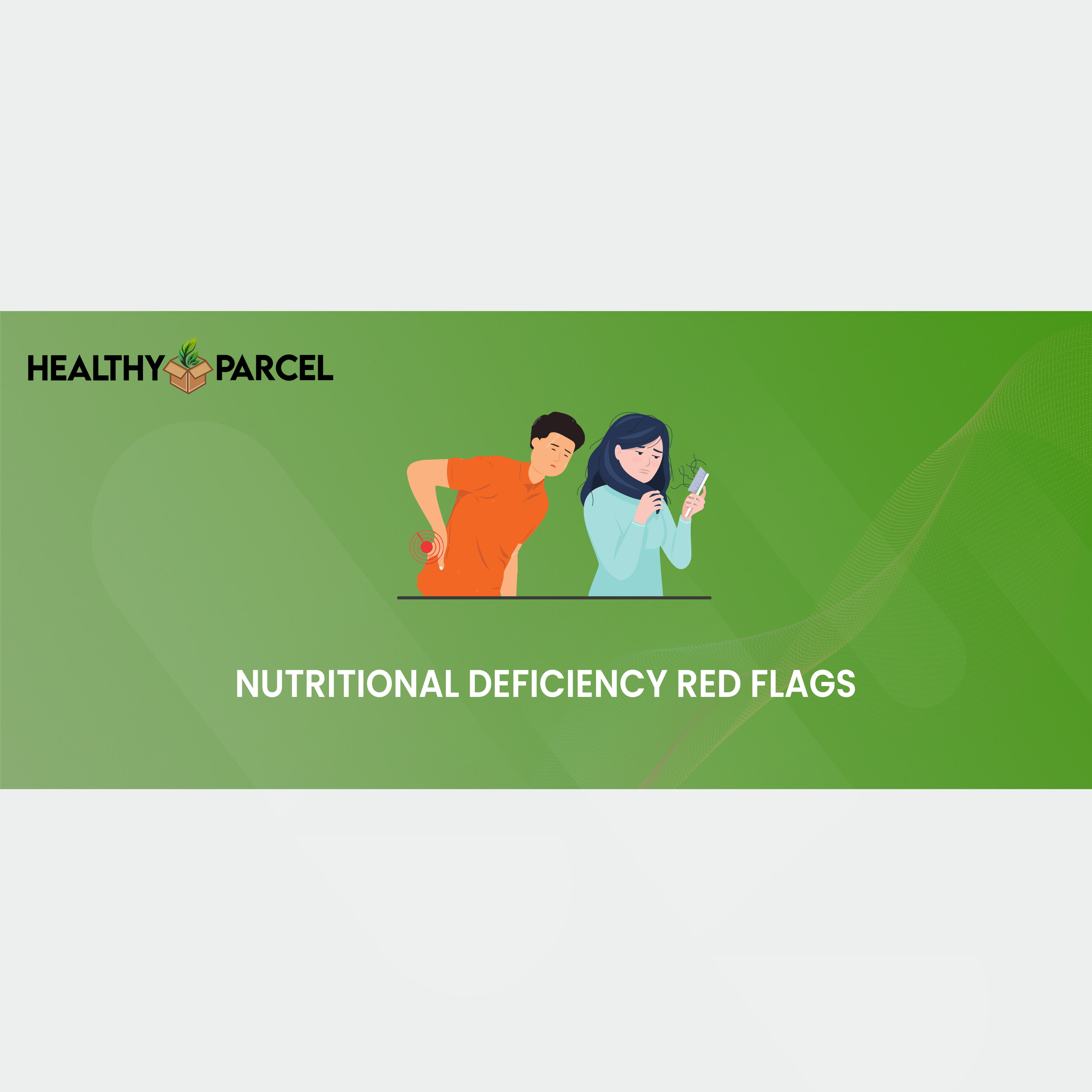 HEALTHY PARCEL

NUTRITIONAL DEFICIENCY RED FLAGS